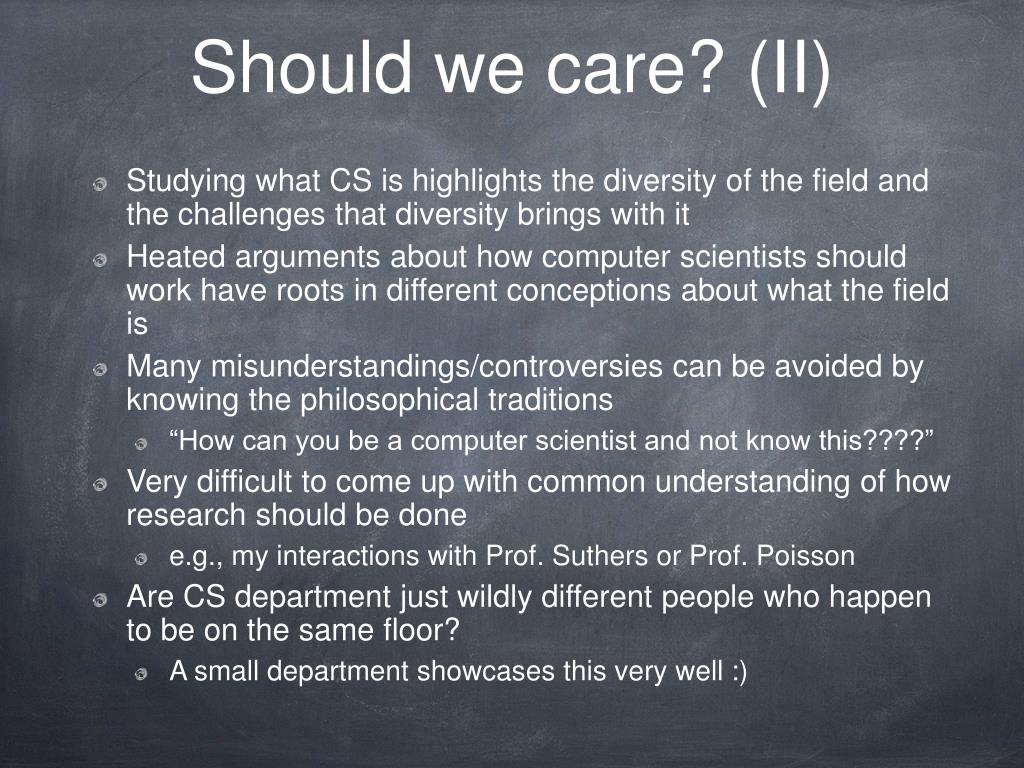 Should we care? (II)

Studying what CS is highlights the diversity of the field and the challenges that diversity brings with it

Heated arguments about how computer scientists should work have roots in different conceptions about what the field is

Many misunderstandings/controversies can be avoided by knowing the philosophical traditions

“How can you be a computer scientist and not know this????”

Very difficult to come up with common understanding of how research should be done

e.g., my interactions with Prof. Suthers or Prof. Poisson

Are CS department just wildly different people who happen to be on the same floor?

A small department showcases this very well :)